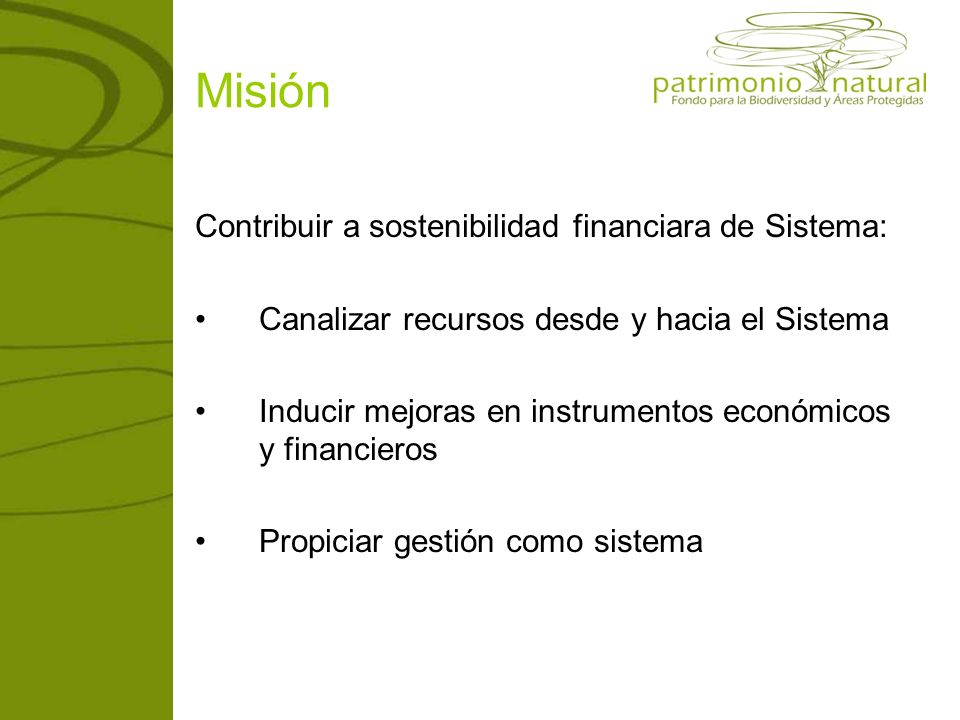 Misión

patrimonio natural
Fondo para la Biodiversidad y Áreas Protegidas

Contribuir a sostenibilidad financiara de Sistema:

• Canalizar recursos desde y hacia el Sistema

• Inducir mejoras en instrumentos económicos y financieros

• Propiciar gestión como sistema